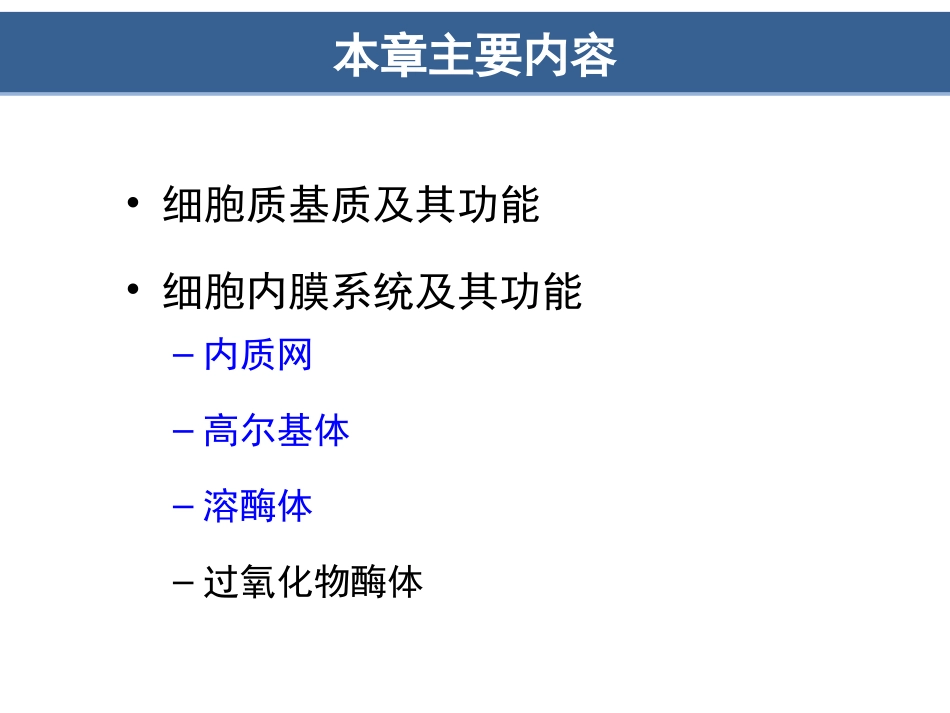 本章主要内容

• 细胞质基质及其功能

• 细胞内膜系统及其功能

– 内质网

– 高尔基体

– 溶酶体

– 过氧化物酶体